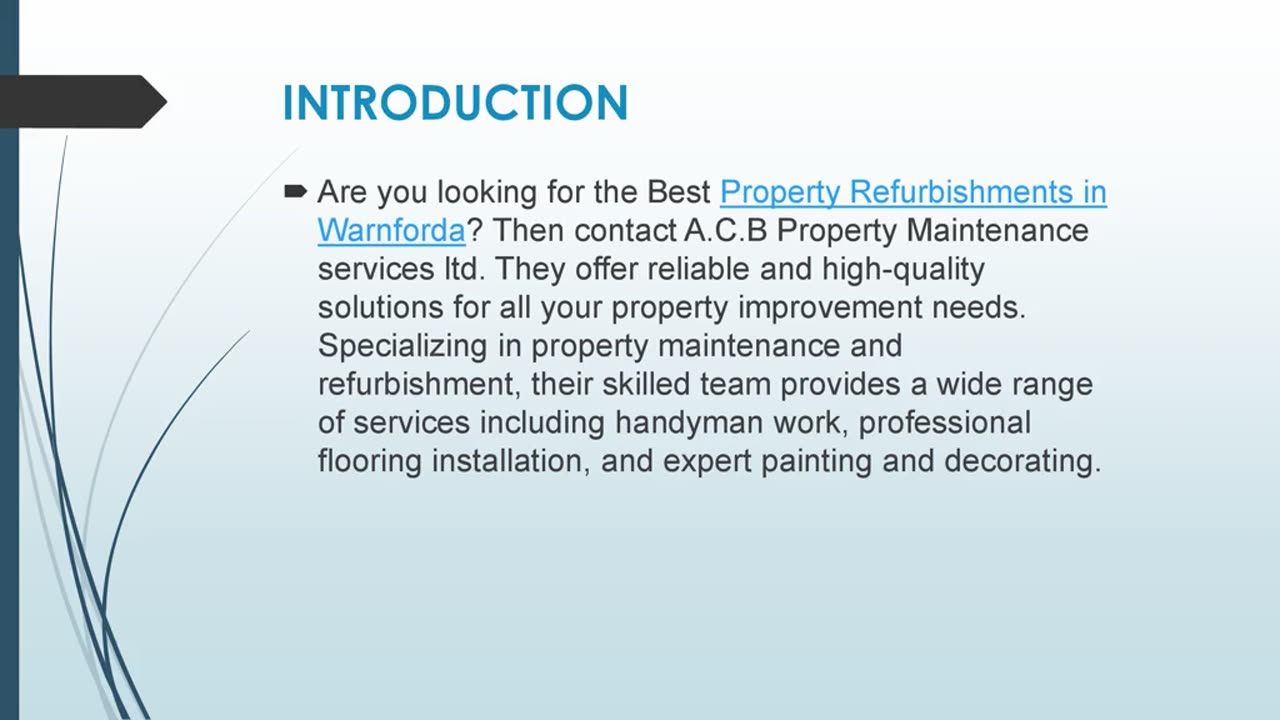 INTRODUCTION

Are you looking for the Best Property Refurbishments in Warnforda? Then contact A.C.B Property Maintenance services ltd. They offer reliable and high-quality solutions for all your property improvement needs. Specializing in property maintenance and refurbishment, their skilled team provides a wide range of services including handyman work, professional flooring installation, and expert painting and decorating.